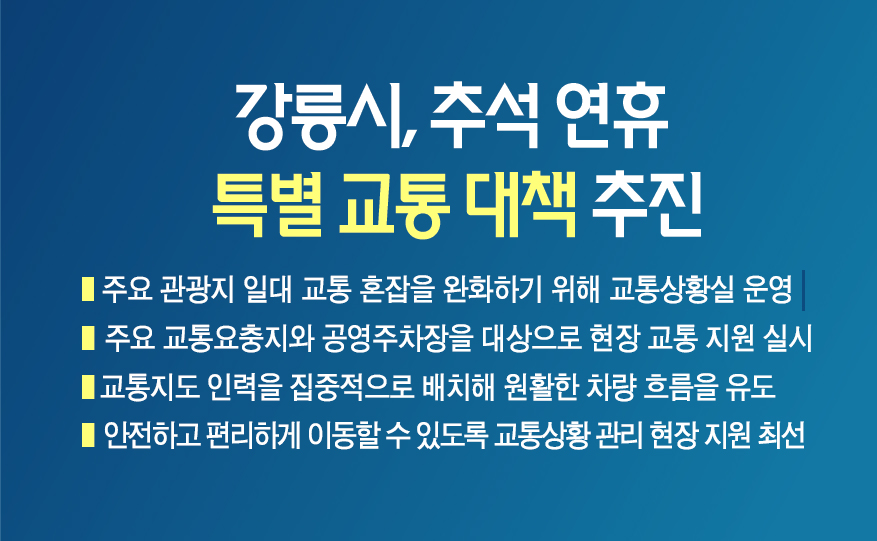 강릉시, 추석 연휴
특별 교통 대책 추진

주요 관광지 일대 교통 혼잡을 완화하기 위해 교통상황실 운영

주요 교통요충지와 공영주차장을 대상으로 현장 교통 지원 실시

교통지도 인력을 집중적으로 배치해 원활한 차량 흐름을 유도

안전하고 편리하게 이동할 수 있도록 교통상황 관리 현장 지원 최선